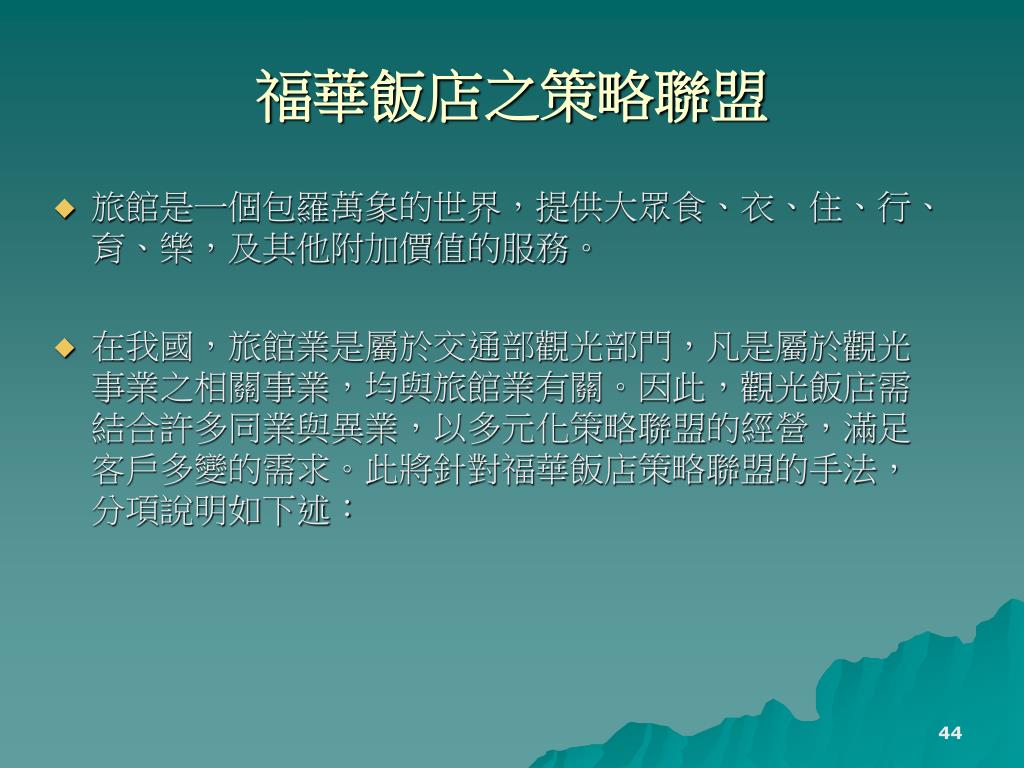 福華飯店之策略聯盟

◆ 旅館是一個包羅萬象的世界，提供大眾食、衣、住、行、育、樂，及其他附加價值的服務。

◆ 在我國，旅館業是屬於交通部觀光部門，凡是屬於觀光事業之相關事業，均與旅館業有關。因此，觀光飯店需結合許多同業與異業，以多元化策略聯盟的經營，滿足客戶多變的需求。此將針對福華飯店策略聯盟的手法，分項說明如下述：

44